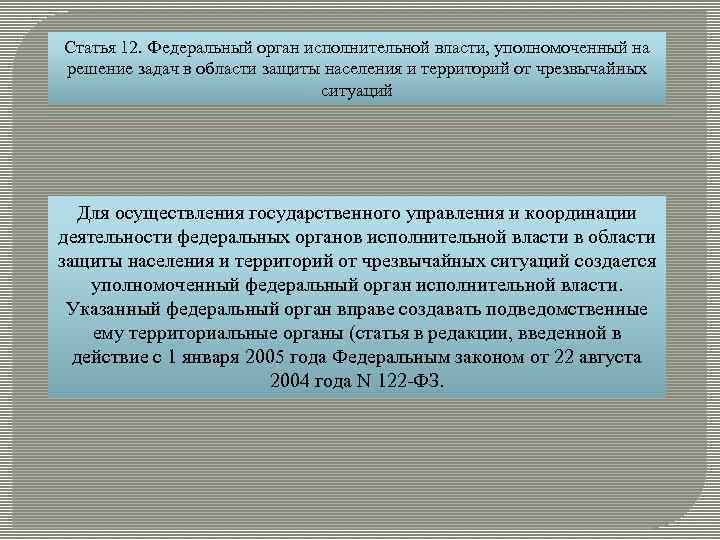 Статья 12. Федеральный орган исполнительной власти, уполномоченный на решение задач в области защиты населения и территорий от чрезвычайных ситуаций

Для осуществления государственного управления и координации деятельности федеральных органов исполнительной власти в области защиты населения и территорий от чрезвычайных ситуаций создается уполномоченный федеральный орган исполнительной власти. Указанный федеральный орган вправе создавать подведомственные ему территориальные органы (статья в редакции, введенной в действие с 1 января 2005 года Федеральным законом от 22 августа 2004 года N 122-ФЗ.